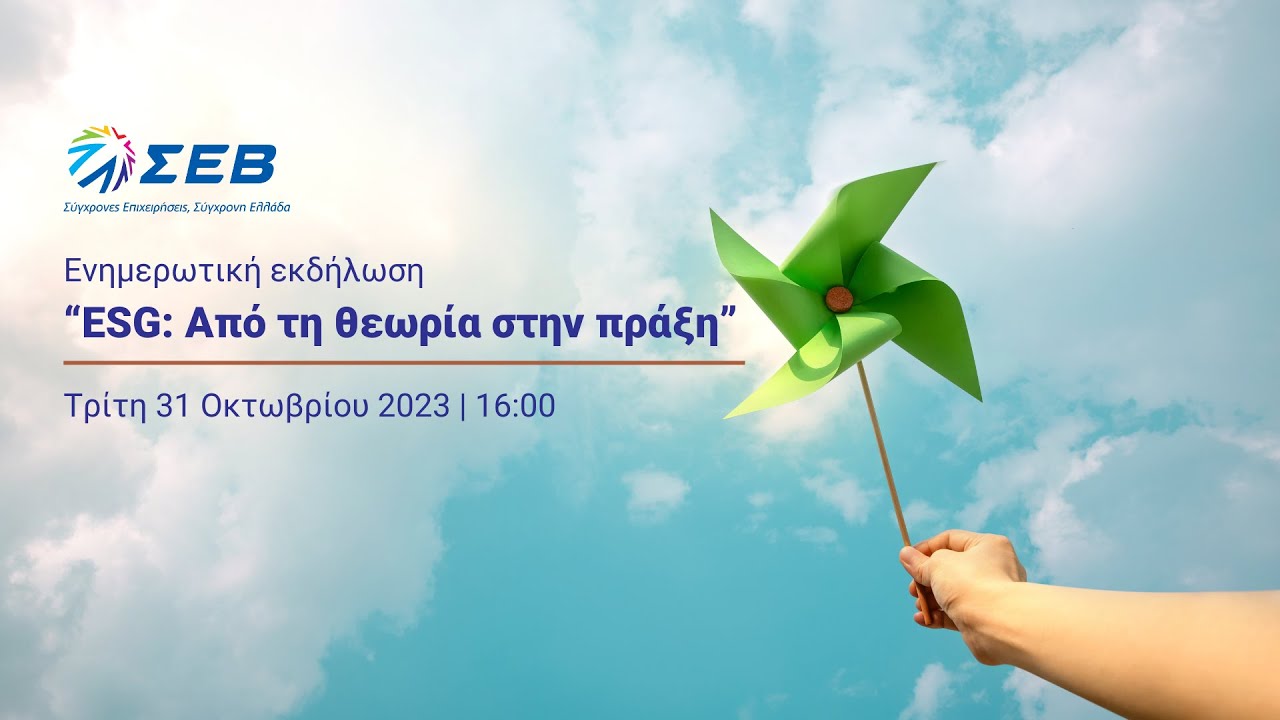 ΣΕΒ
Σύγχρονες Επιχειρήσεις, Σύγχρονη Ελλάδα

Ενημερωτική εκδήλωση
“ESG: Από τη θεωρία στην πράξη”

Τρίτη 31 Οκτωβρίου 2023 | 16:00